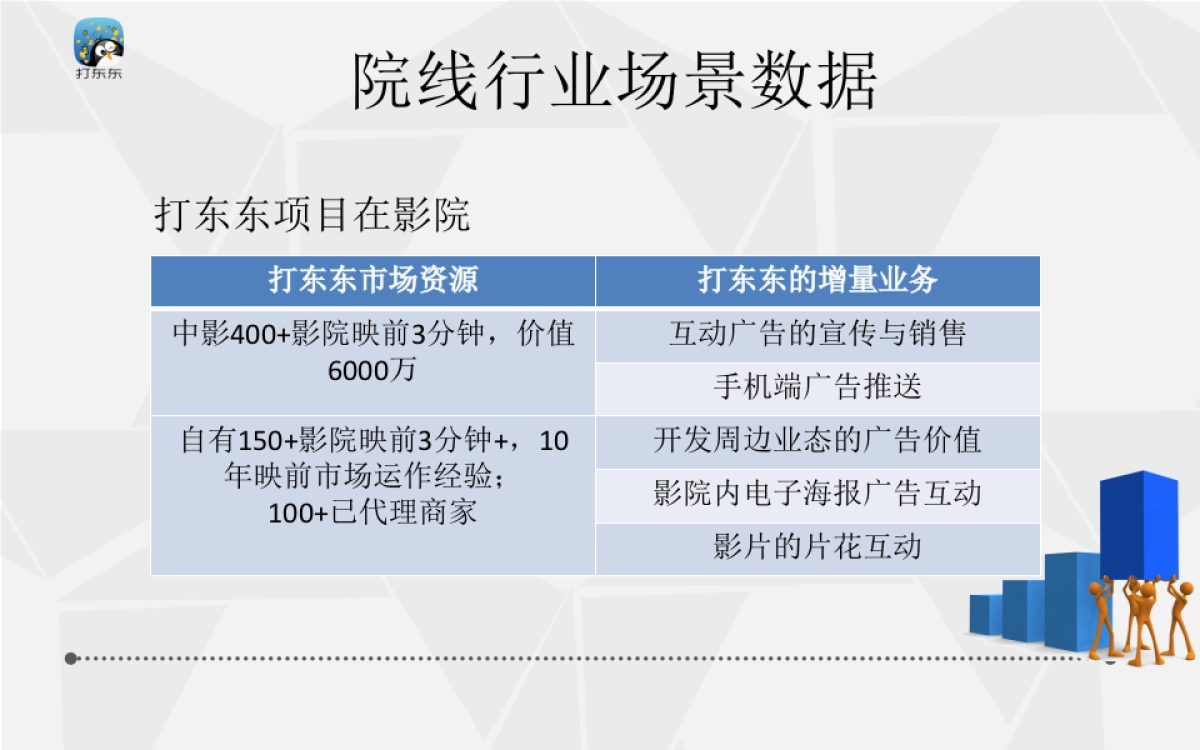 打东东

院线行业场景数据

打东东项目在影院

| 打东东市场资源 | 打东东的增量业务 |
|---|---|
| 中影400+影院映前3分钟，价值6000万 | 互动广告的宣传与销售 |
| | 手机端广告推送 |
| 自有150+影院映前3分钟+，10年映前市场运作经验；100+已代理商家 | 开发周边业态的广告价值 |
| | 影院内电子海报广告互动 |
| | 影片的片花互动 |